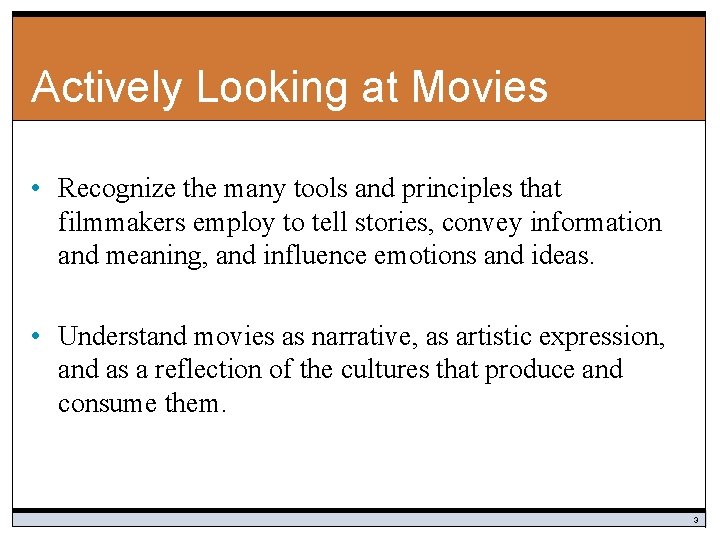 Actively Looking at Movies

• Recognize the many tools and principles that filmmakers employ to tell stories, convey information and meaning, and influence emotions and ideas.

• Understand movies as narrative, as artistic expression, and as a reflection of the cultures that produce and consume them.

3